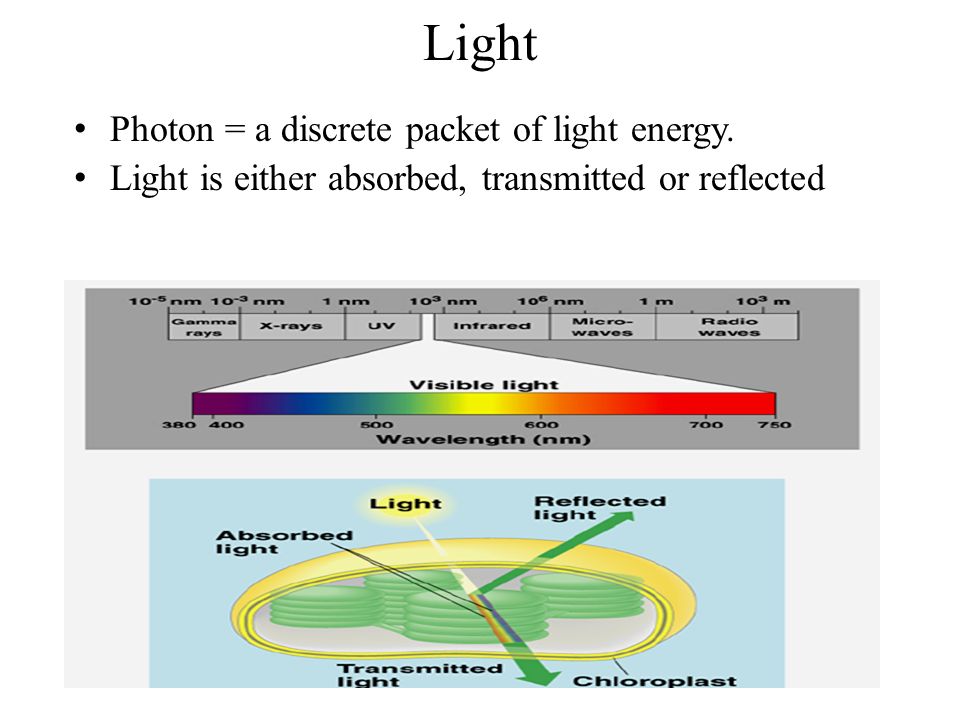 Light

• Photon = a discrete packet of light energy.
• Light is either absorbed, transmitted or reflected

$10^{-5}$ nm $10^{-3}$ nm 1 nm $10^{3}$ nm $10^{6}$ nm 1 m $10^{3}$ m

Gamma rays X-rays UV Infrared Micro-waves Radio waves

Visible light

380 400 500 600 700 750

Wavelength (nm)

Light

Reflected light

Absorbed light

Transmitted light

Chloroplast